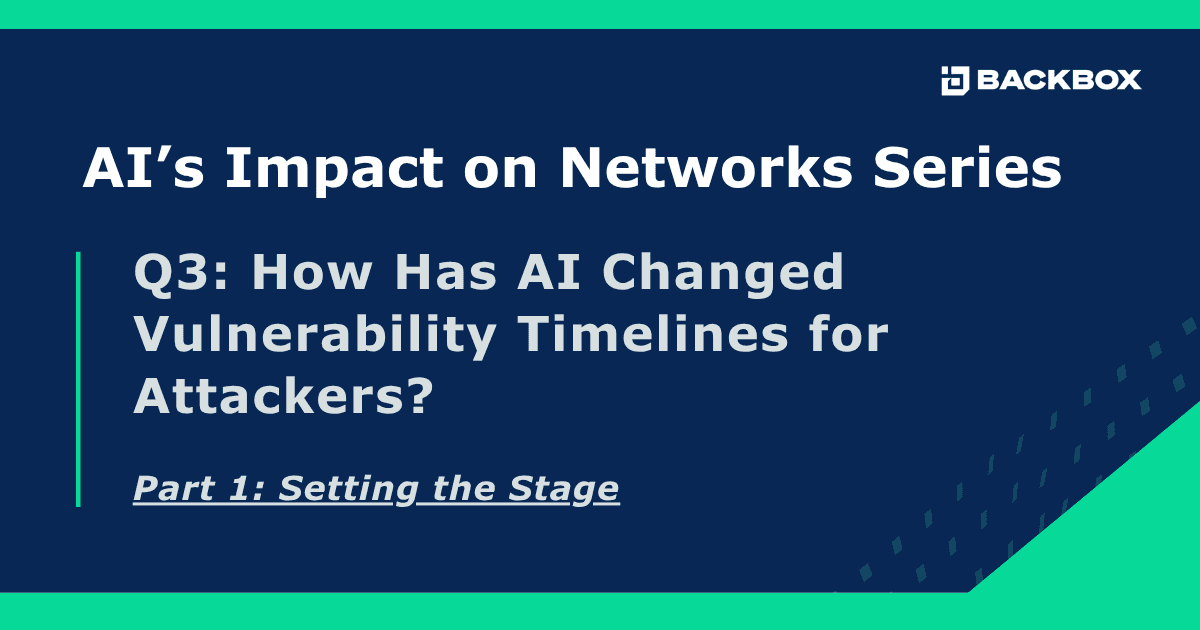 BACKBOX

AI’s Impact on Networks Series

Q3: How Has AI Changed Vulnerability Timelines for Attackers?

Part 1: Setting the Stage